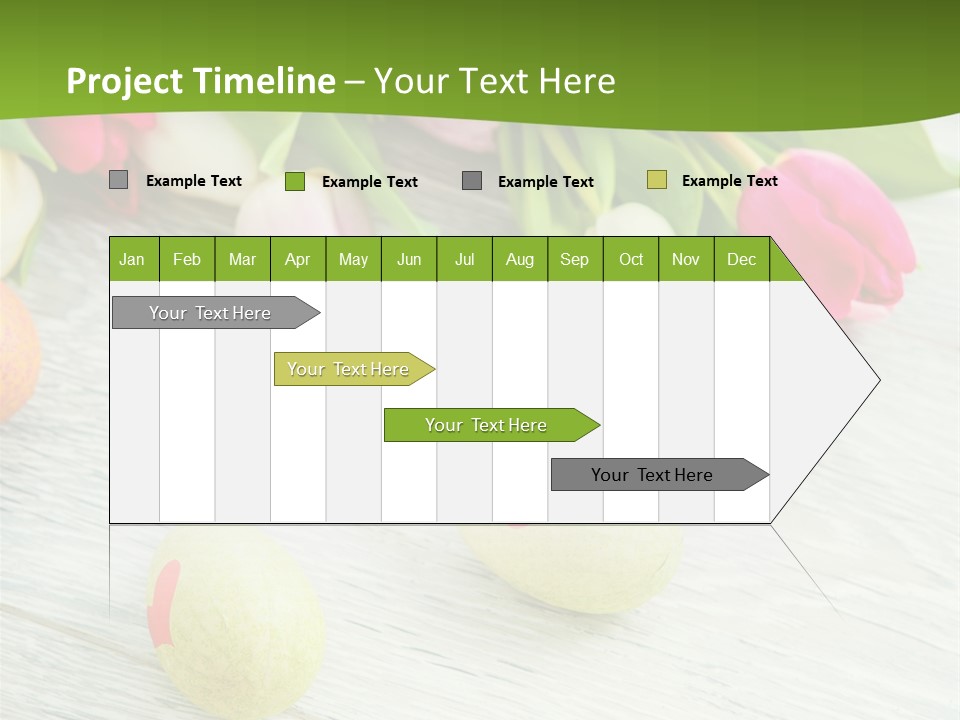 Project Timeline – Your Text Here

Example Text Example Text Example Text Example Text

| Jan | Feb | Mar | Apr | May | Jun | Jul | Aug | Sep | Oct | Nov | Dec |
|---|---|---|---|---|---|---|---|---|---|---|---|

Your Text Here

Your Text Here

Your Text Here

Your Text Here